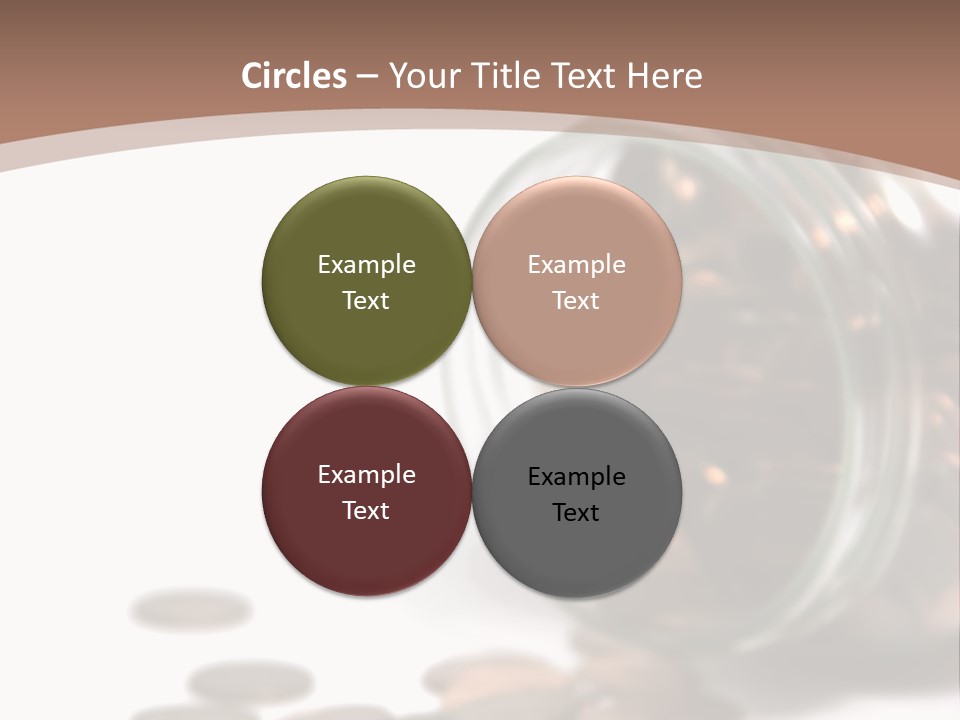 Circles – Your Title Text Here

Example Text

Example Text

Example Text

Example Text